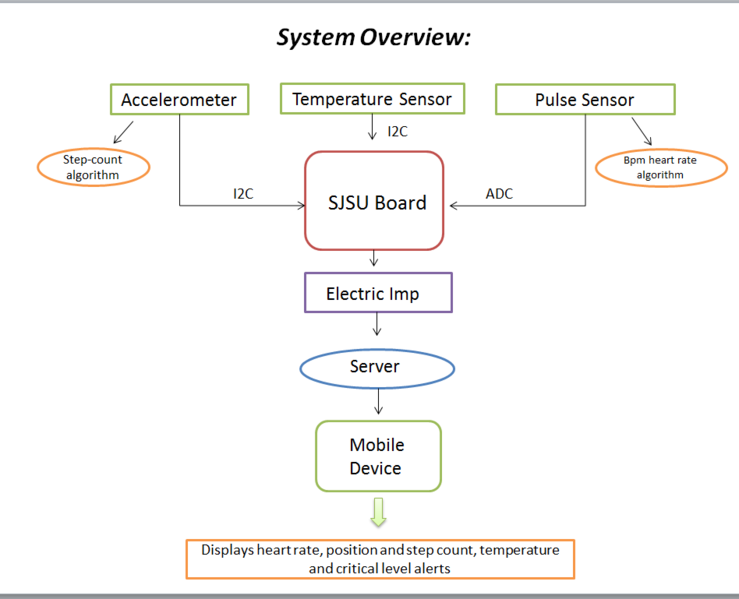 System Overview:

Accelerometer

Temperature Sensor

Pulse Sensor

Step-count algorithm

I2C

Bpm heart rate algorithm

I2C

SJSU Board

ADC

Electric Imp

Server

Mobile Device

Displays heart rate, position and step count, temperature and critical level alerts